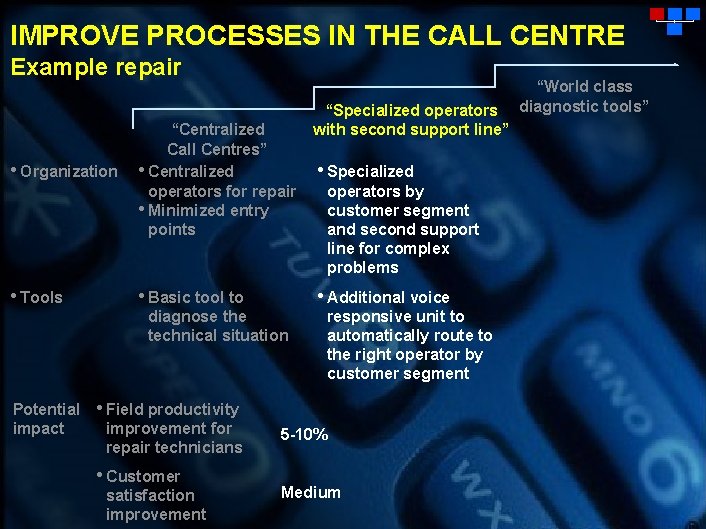 IMPROVE PROCESSES IN THE CALL CENTRE
Example repair

"Centralized Call Centres"

"Specialized operators with second support line"

"World class diagnostic tools"

• Organization

• Centralized operators for repair
• Minimized entry points

• Specialized operators by customer segment and second support line for complex problems

• Tools

• Basic tool to diagnose the technical situation

• Additional voice responsive unit to automatically route to the right operator by customer segment

Potential impact

• Field productivity improvement for repair technicians

5-10%

• Customer satisfaction improvement

Medium